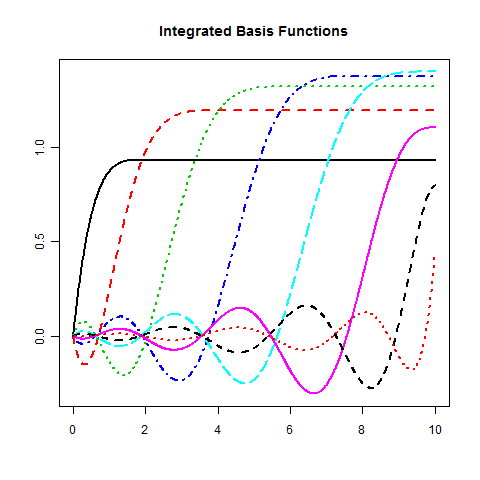 Integrated Basis Functions

1.0
0.5
0.0

0
2
4
6
8
10